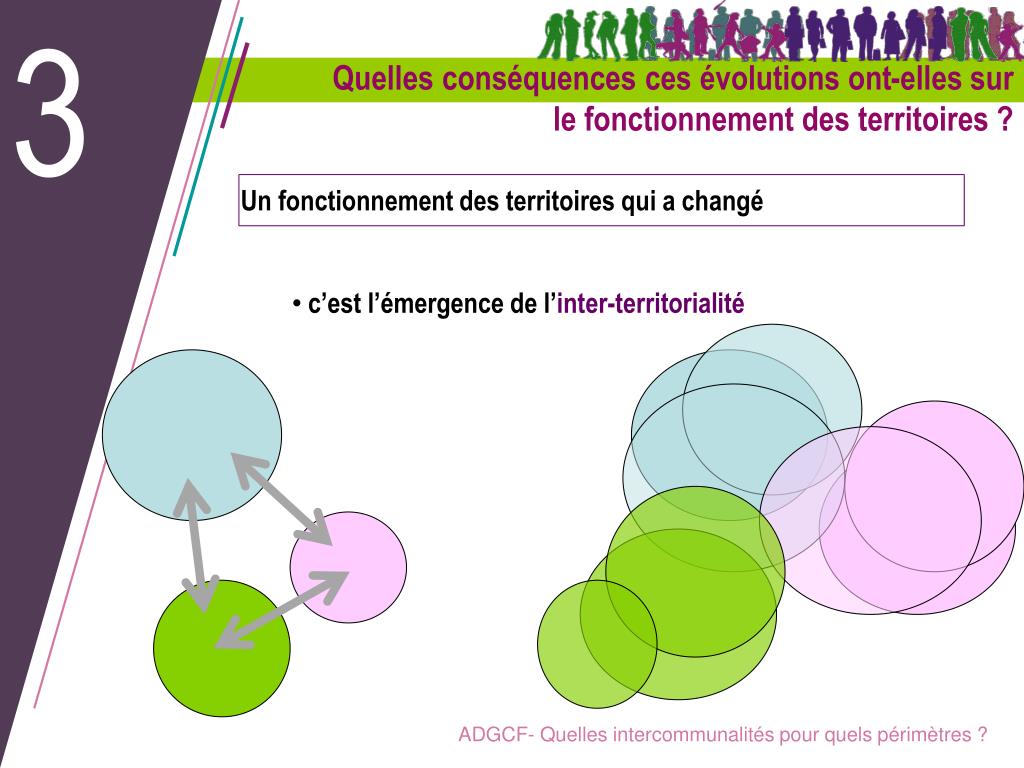 3

Quelles conséquences ces évolutions ont-elles sur le fonctionnement des territoires ?

Un fonctionnement des territoires qui a changé

• c’est l’émergence de l’inter-territorialité

ADGCF- Quelles intercommunalités pour quels périmètres ?